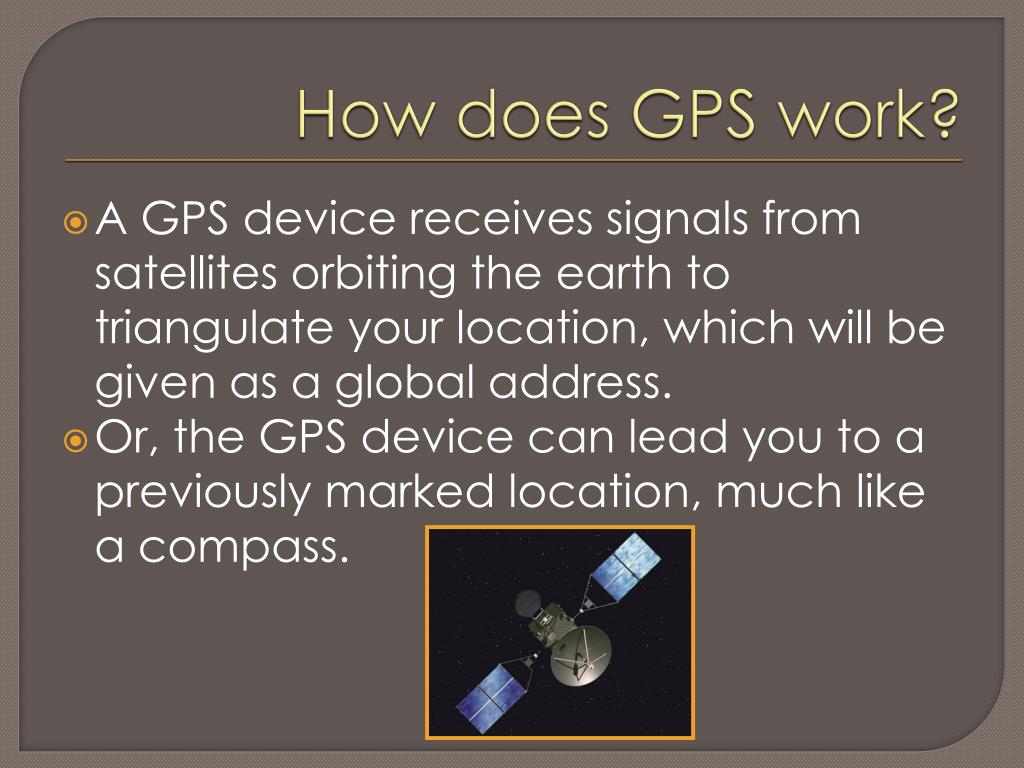 How does GPS work?

A GPS device receives signals from satellites orbiting the earth to triangulate your location, which will be given as a global address.

Or, the GPS device can lead you to a previously marked location, much like a compass.